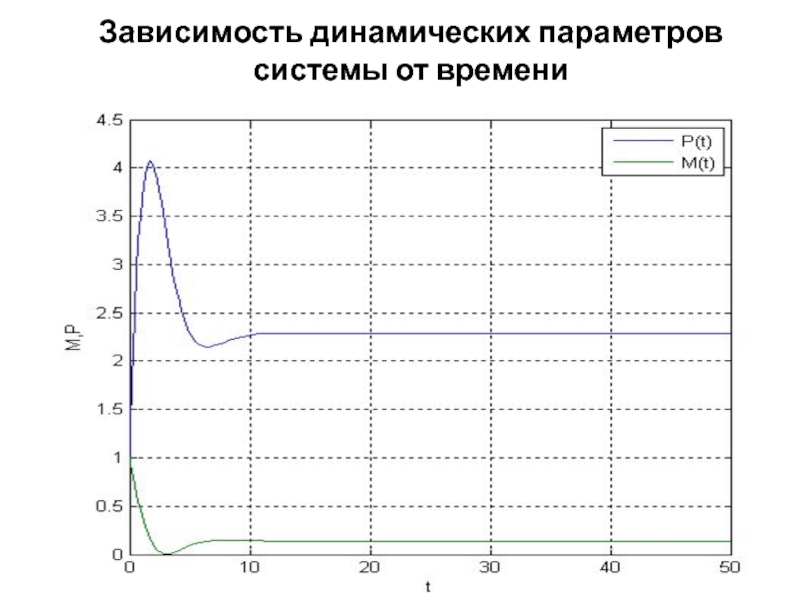 Зависимость динамических параметров системы от времени

4.5
4
3.5
3
2.5
2
1.5
1
0.5
0

M,P

P(t)
M(t)

0
10
20
30
40
50
t